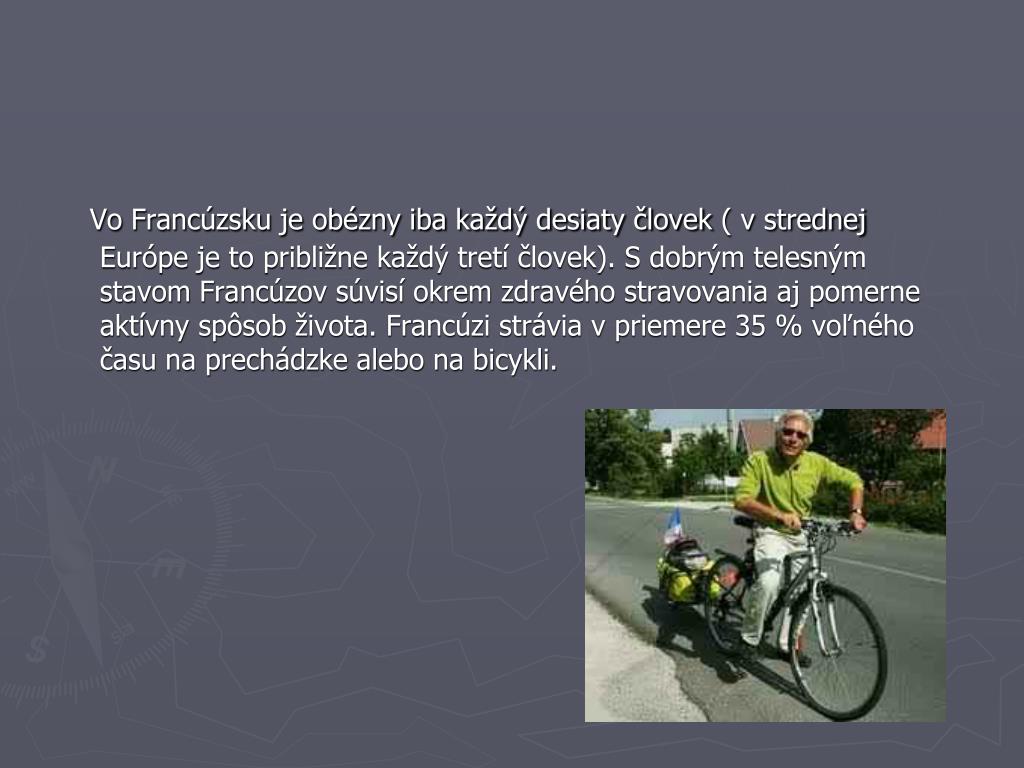 Vo Francúzsku je obézny iba každý desiaty človek ( v strednej Európe je to približne každý tretí človek). S dobrým telesným stavom Francúzov súvisí okrem zdravého stravovania aj pomerne aktívny spôsob života. Francúzi strávia v priemere 35 % voľného času na prechádzke alebo na bicykli.